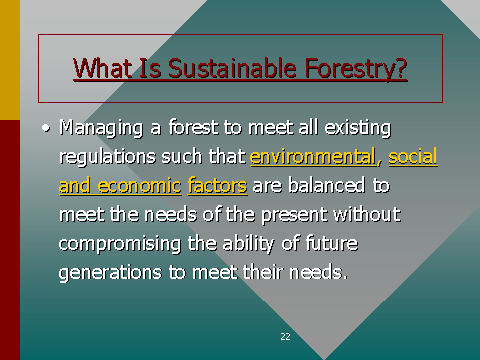 What Is Sustainable Forestry?

• Managing a forest to meet all existing regulations such that environmental, social and economic factors are balanced to meet the needs of the present without compromising the ability of future generations to meet their needs.

22